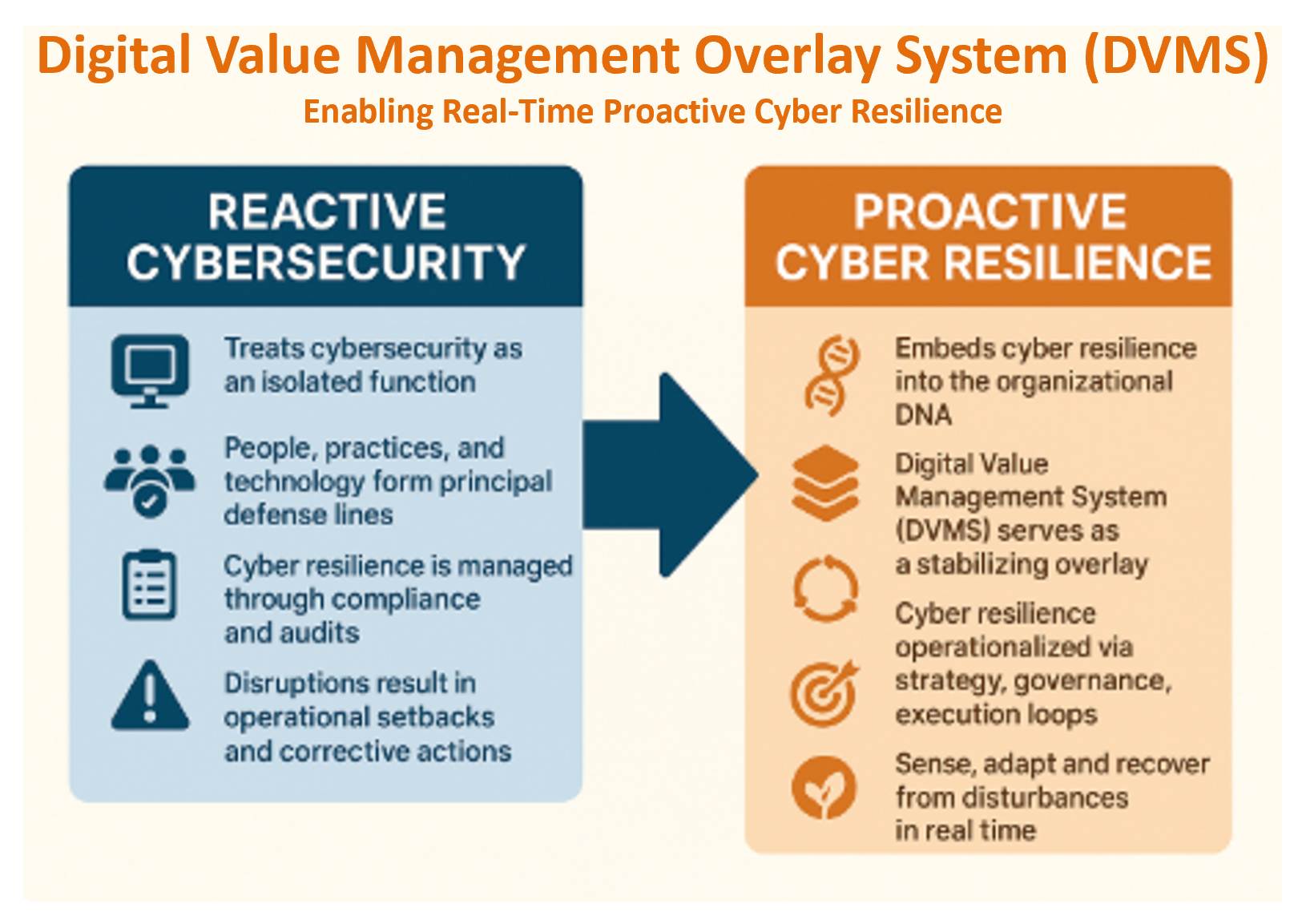 Digital Value Management Overlay System (DVMS)
Enabling Real-Time Proactive Cyber Resilience

REACTIVE CYBERSECURITY

Treats cybersecurity as an isolated function

People, practices, and technology form principal defense lines

Cyber resilience is managed through compliance and audits

Disruptions result in operational setbacks and corrective actions

PROACTIVE CYBER RESILIENCE

Embeds cyber resilience into the organizational DNA

Digital Value Management System (DVMS) serves as a stabilizing overlay

Cyber resilience operationalized via strategy, governance, execution loops

Sense, adapt and recover from disturbances in real time